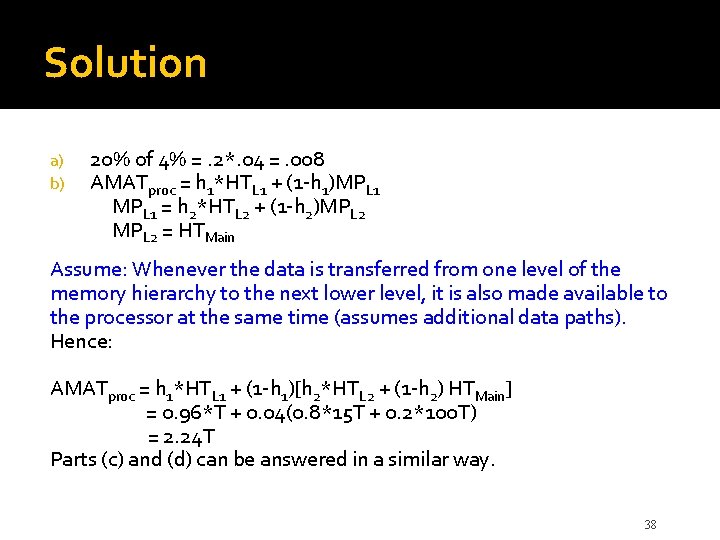 Solution

a) 20% of 4% = .2*.04 = .008

b) $AMAT_{proc} = h_1*HT_{L1} + (1-h_1)MP_{L1}$

$MP_{L1} = h_2*HT_{L2} + (1-h_2)MP_{L2}$

$MP_{L2} = HT_{Main}$

Assume: Whenever the data is transferred from one level of the memory hierarchy to the next lower level, it is also made available to the processor at the same time (assumes additional data paths). Hence:

$AMAT_{proc} = h_1*HT_{L1} + (1-h_1)[h_2*HT_{L2} + (1-h_2) HT_{Main}]$

$= 0.96*T + 0.04(0.8*15T + 0.2*100T)$

$= 2.24T$

Parts (c) and (d) can be answered in a similar way.

38